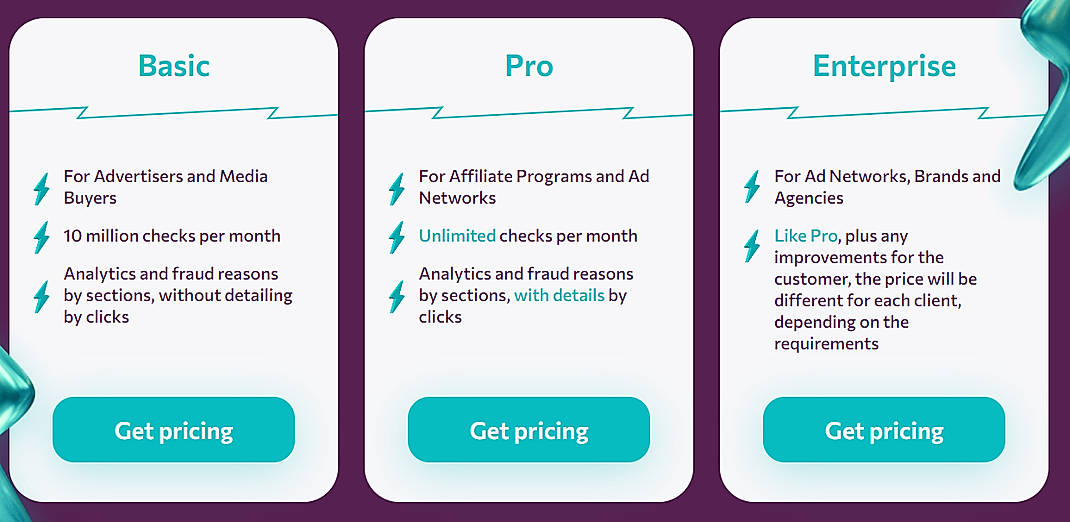 Basic

For Advertisers and Media Buyers

10 million checks per month

Analytics and fraud reasons by sections, without detailing by clicks

Get pricing

Pro

For Affiliate Programs and Ad Networks

Unlimited checks per month

Analytics and fraud reasons by sections, with details by clicks

Get pricing

Enterprise

For Ad Networks, Brands and Agencies

Like Pro, plus any improvements for the customer, the price will be different for each client, depending on the requirements

Get pricing